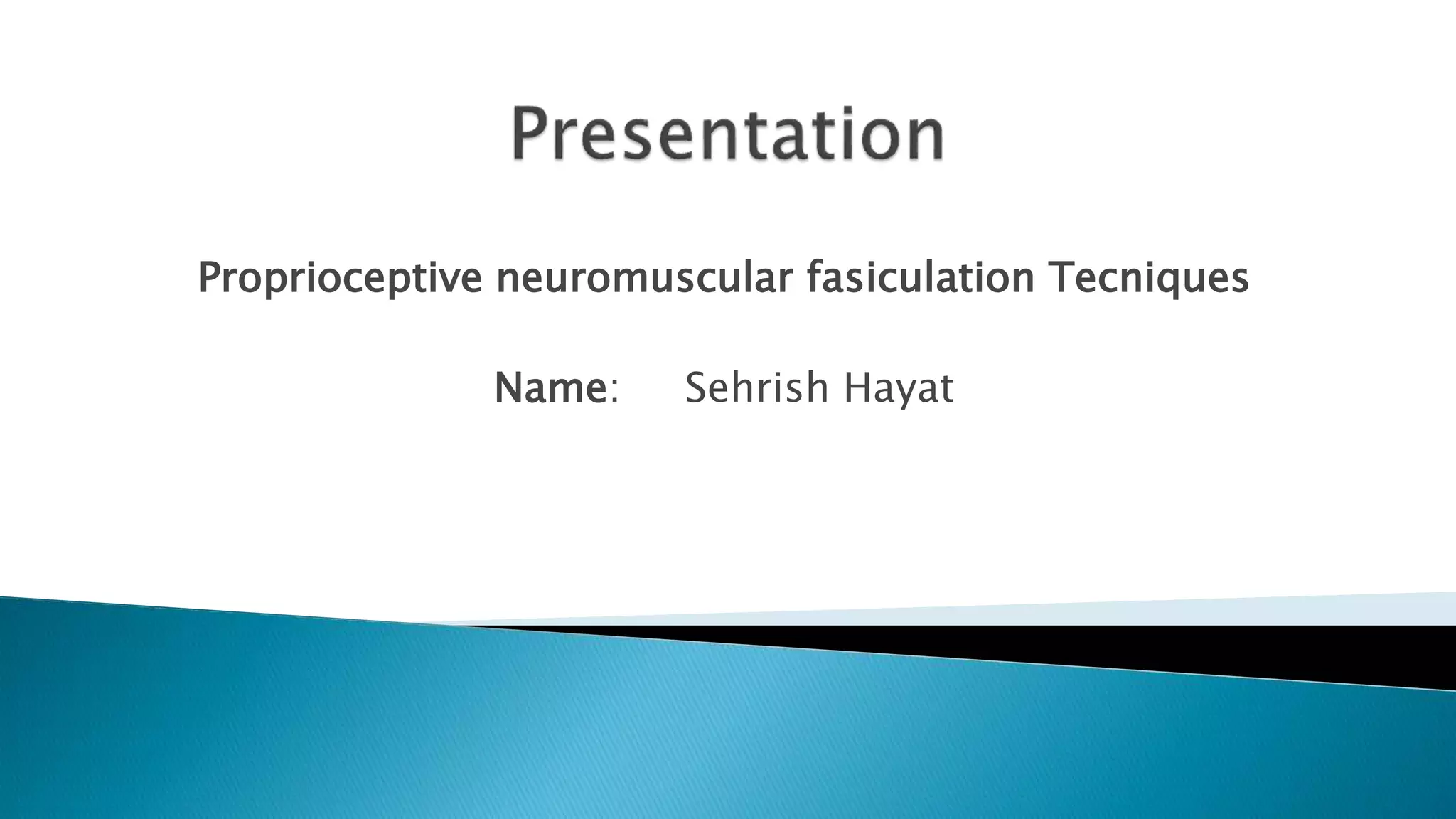 Presentation

Proprioceptive neuromuscular fasiculation Tecniques

Name: Sehrish Hayat